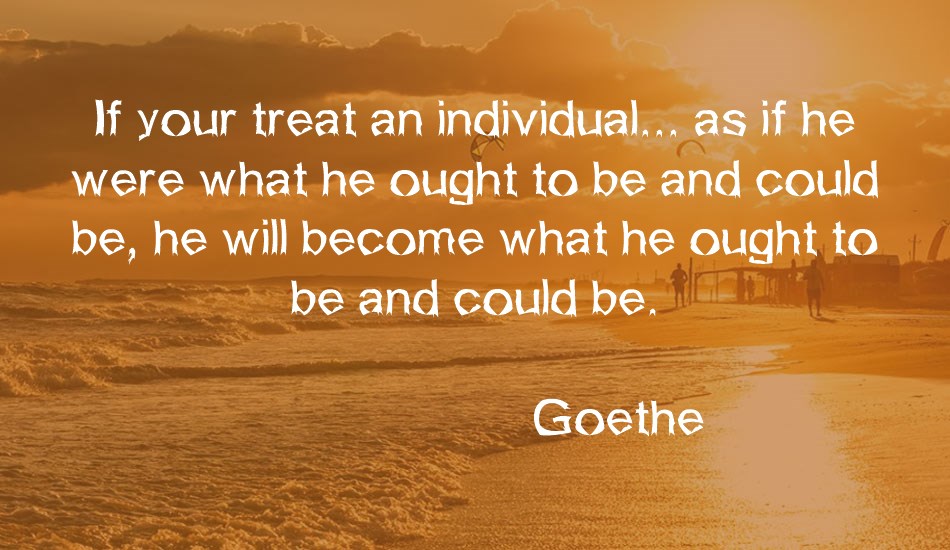 If your treat an individual... as if he were what he ought to be and could be, he will become what he ought to be and could be.

Goethe